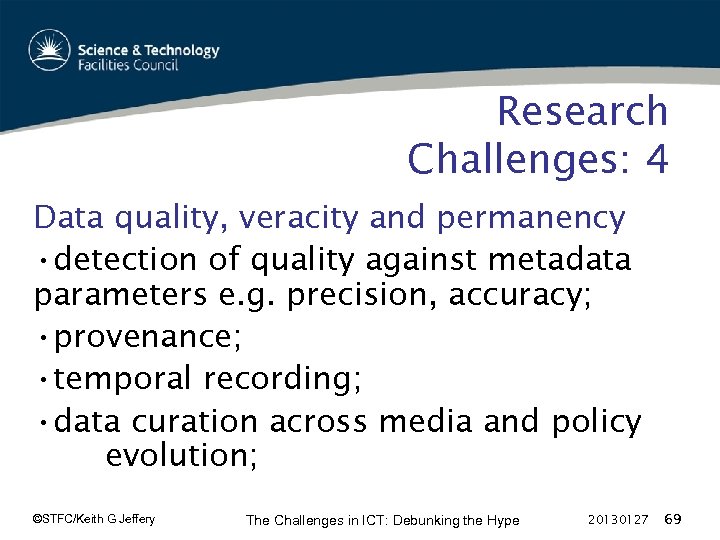 Science & Technology
Facilities Council

Research Challenges: 4

Data quality, veracity and permanency

•detection of quality against metadata parameters e.g. precision, accuracy;

•provenance;

•temporal recording;

•data curation across media and policy evolution;

©STFC/Keith G Jeffery

The Challenges in ICT: Debunking the Hype

20130127 69